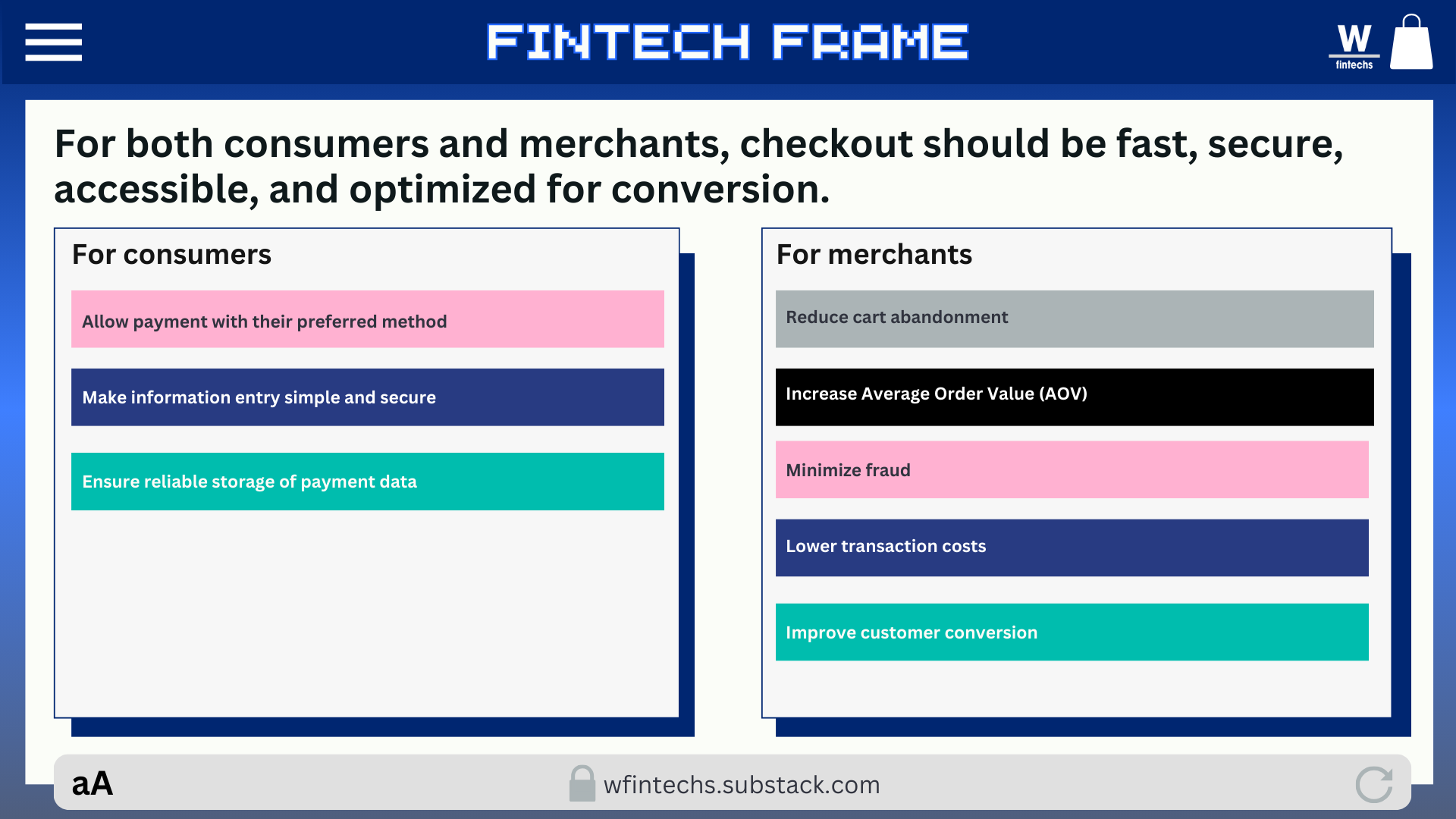 FINTECH FRAME

W
fintechs

For both consumers and merchants, checkout should be fast, secure, accessible, and optimized for conversion.

For consumers

Allow payment with their preferred method

Make information entry simple and secure

Ensure reliable storage of payment data

For merchants

Reduce cart abandonment

Increase Average Order Value (AOV)

Minimize fraud

Lower transaction costs

Improve customer conversion

aA

wfintechs.substack.com